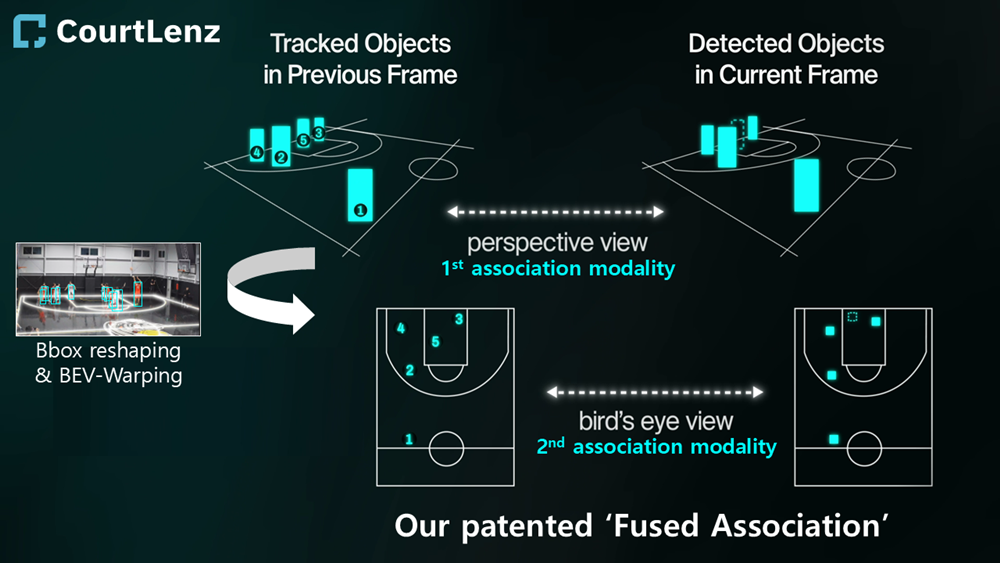 CourtLenz

Tracked Objects in Previous Frame

Detected Objects in Current Frame

4 2 5 3 1

perspective view
1st association modality

Bbox reshaping & BEV-Warping

4 3 5 2 1

bird's eye view
2nd association modality

Our patented 'Fused Association'